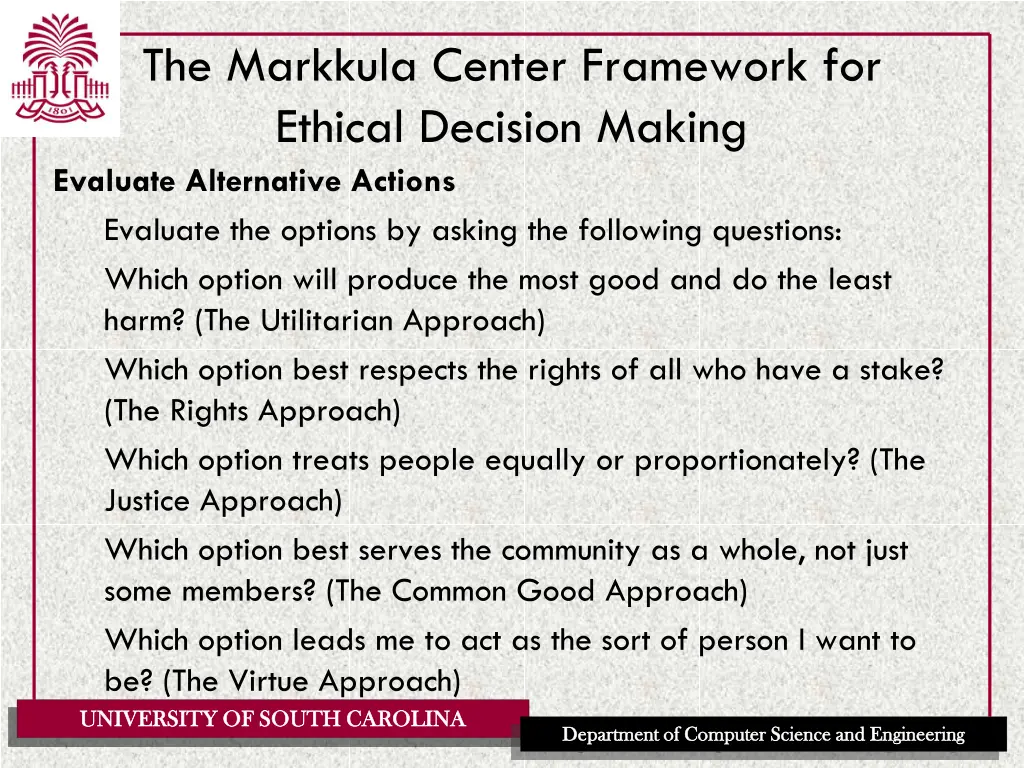 1801

The Markkula Center Framework for Ethical Decision Making

Evaluate Alternative Actions

Evaluate the options by asking the following questions:

Which option will produce the most good and do the least harm? (The Utilitarian Approach)

Which option best respects the rights of all who have a stake? (The Rights Approach)

Which option treats people equally or proportionately? (The Justice Approach)

Which option best serves the community as a whole, not just some members? (The Common Good Approach)

Which option leads me to act as the sort of person I want to be? (The Virtue Approach)

UNIVERSITY OF SOUTH CAROLINA

Department of Computer Science and Engineering